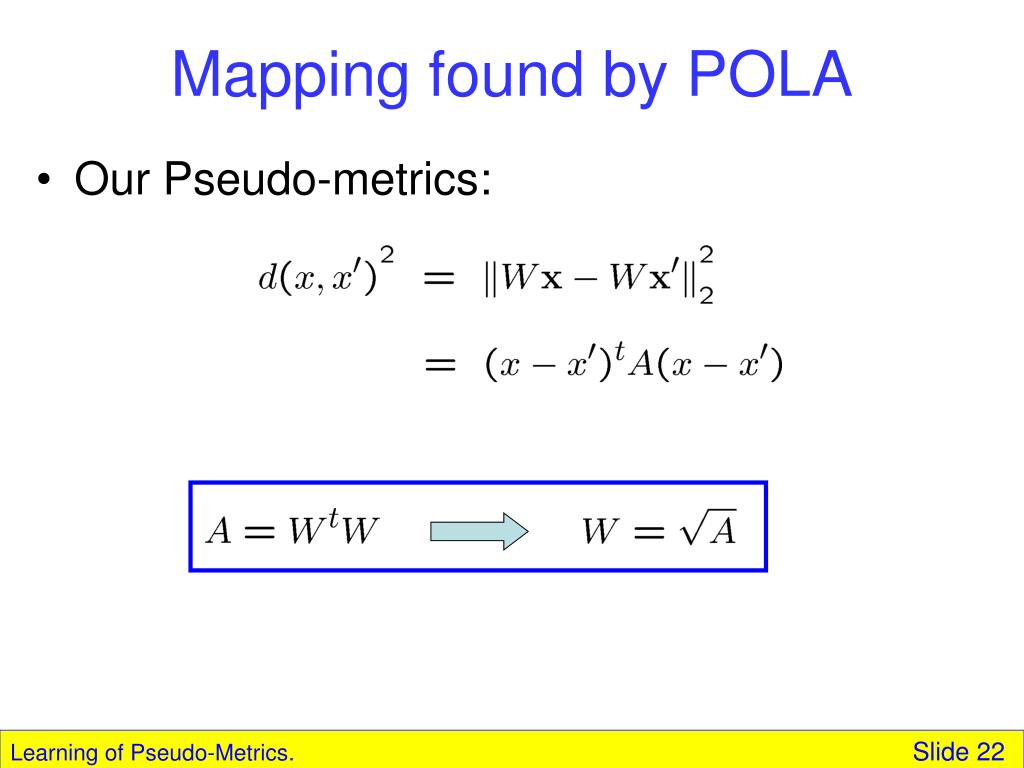 Mapping found by POLA

• Our Pseudo-metrics:

$d(x, x')^2 = \|W\mathbf{x} - W\mathbf{x}'\|_2^2$

$= (x - x')^t A (x - x')$

$A = W^t W$ $W = \sqrt{A}$

Learning of Pseudo-Metrics.

Slide 22